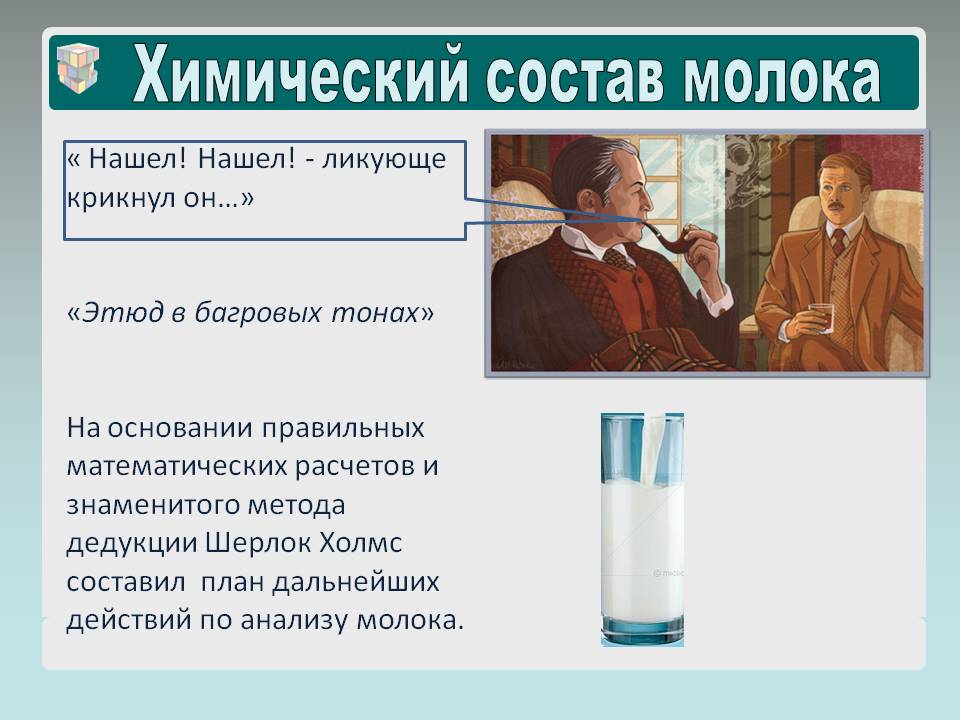 Химический состав молока

« Нашел! Нашел! - ликующе крикнул он…»

«Этюд в багровых тонах»

На основании правильных математических расчетов и знаменитого метода дедукции Шерлок Холмс составил план дальнейших действий по анализу молока.